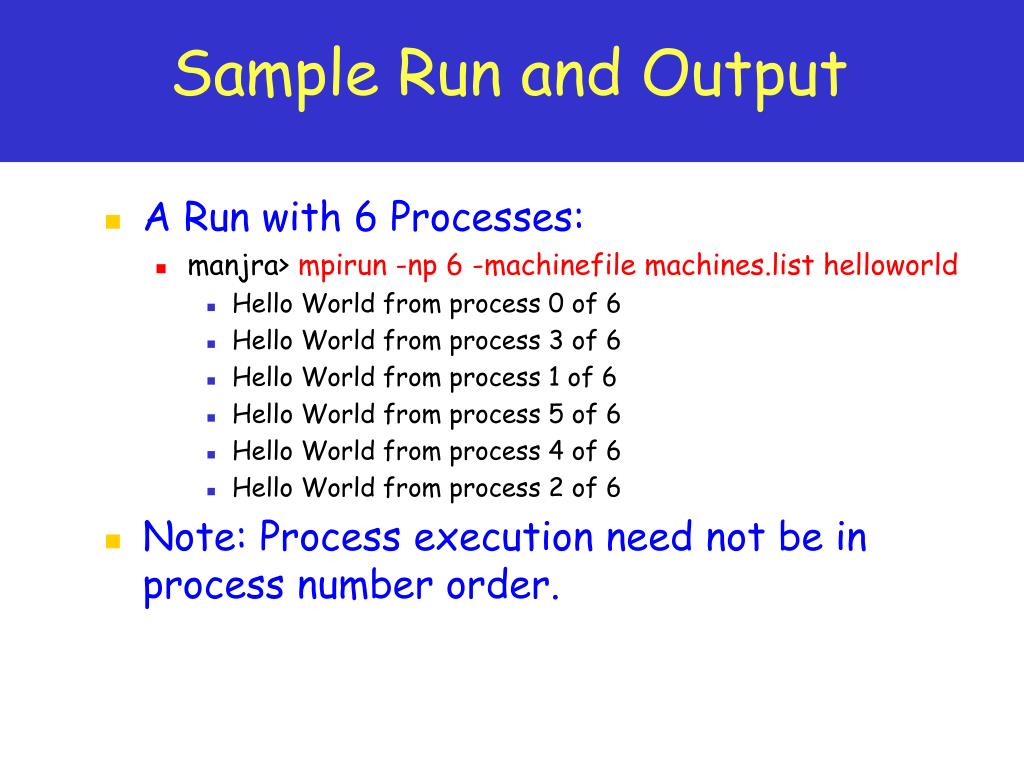 Sample Run and Output

A Run with 6 Processes:
manjra> mpirun -np 6 -machinefile machines.list helloworld
Hello World from process 0 of 6
Hello World from process 3 of 6
Hello World from process 1 of 6
Hello World from process 5 of 6
Hello World from process 4 of 6
Hello World from process 2 of 6

Note: Process execution need not be in process number order.